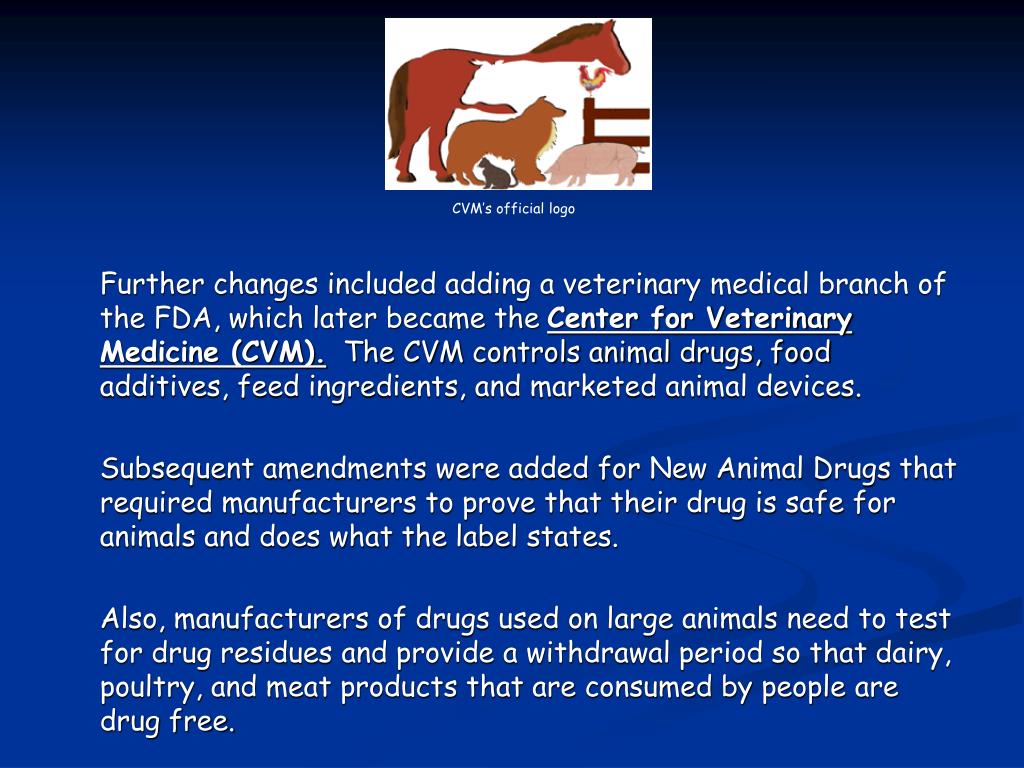 CVM's official logo

Further changes included adding a veterinary medical branch of the FDA, which later became the Center for Veterinary Medicine (CVM). The CVM controls animal drugs, food additives, feed ingredients, and marketed animal devices.

Subsequent amendments were added for New Animal Drugs that required manufacturers to prove that their drug is safe for animals and does what the label states.

Also, manufacturers of drugs used on large animals need to test for drug residues and provide a withdrawal period so that dairy, poultry, and meat products that are consumed by people are drug free.